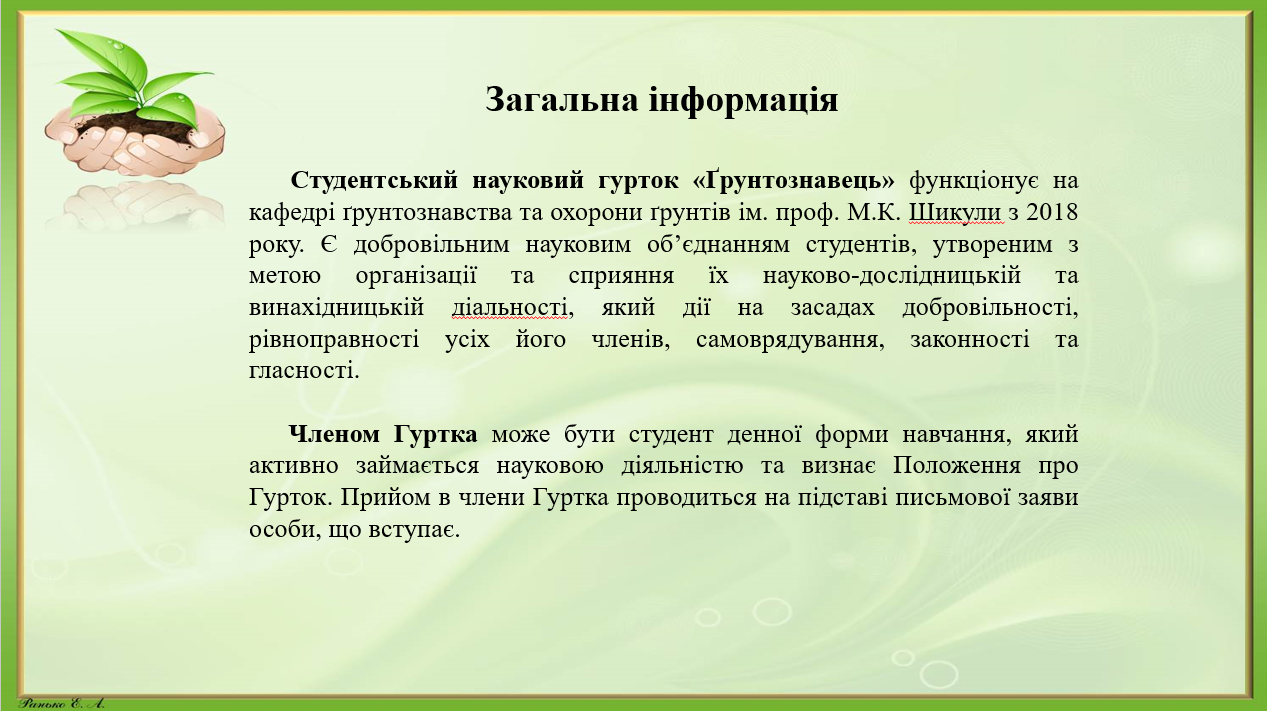 Загальна інформація

Студентський науковий гурток «Ґрунтознавець» функціонує на кафедрі ґрунтознавства та охорони ґрунтів ім. проф. М.К. Шикули з 2018 року. Є добровільним науковим об'єднанням студентів, утвореним з метою організації та сприяння їх науково-дослідницькій та винахідницькій діальності, який дії на засадах добровільності, рівноправності усіх його членів, самоврядування, законності та гласності.

Членом Гуртка може бути студент денної форми навчання, який активно займається науковою діяльністю та визнає Положення про Гурток. Прийом в члени Гуртка проводиться на підставі письмової заяви особи, що вступає.

Ранько Е. А.